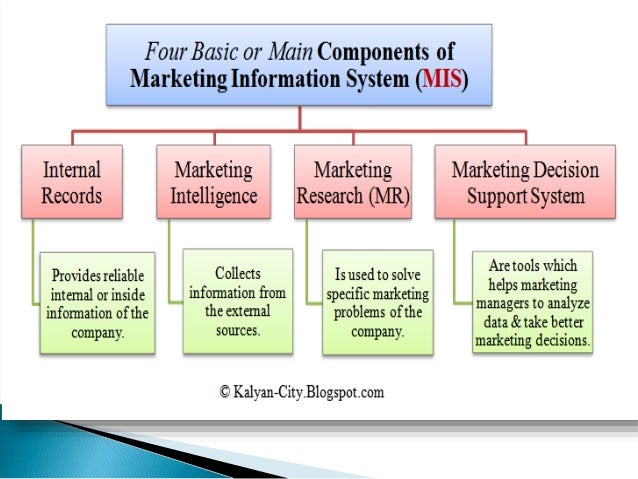 Four Basic or Main Components of Marketing Information System (MIS)

Internal Records

Marketing Intelligence

Marketing Research (MR)

Marketing Decision Support System

Provides reliable internal or inside information of the company.

Collects information from the external sources.

Is used to solve specific marketing problems of the company.

Are tools which helps marketing managers to analyze data & take better marketing decisions.

© Kalyan-City.Blogspot.com